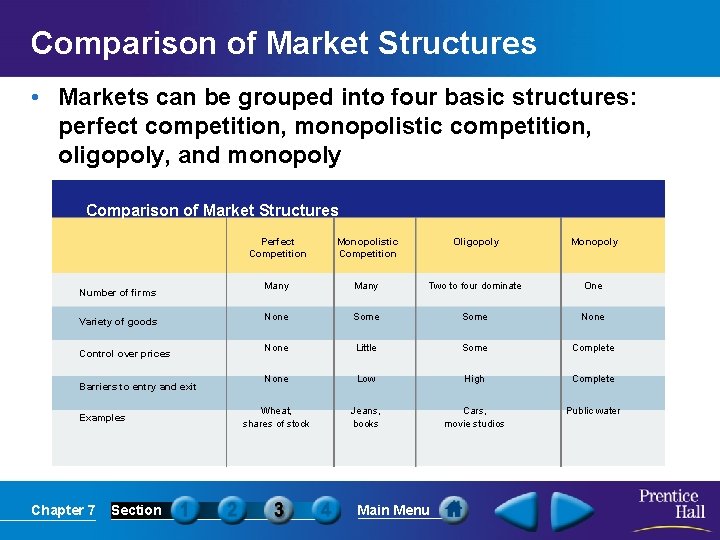 Comparison of Market Structures

• Markets can be grouped into four basic structures: perfect competition, monopolistic competition, oligopoly, and monopoly

Comparison of Market Structures

| | Perfect Competition | Monopolistic Competition | Oligopoly | Monopoly |
|---|---|---|---|---|
| Number of firms | Many | Many | Two to four dominate | One |
| Variety of goods | None | Some | Some | None |
| Control over prices | None | Little | Some | Complete |
| Barriers to entry and exit | None | Low | High | Complete |
| Examples | Wheat, shares of stock | Jeans, books | Cars, movie studios | Public water |

Chapter 7 Section 1 2 3 4 Main Menu

Prentice Hall